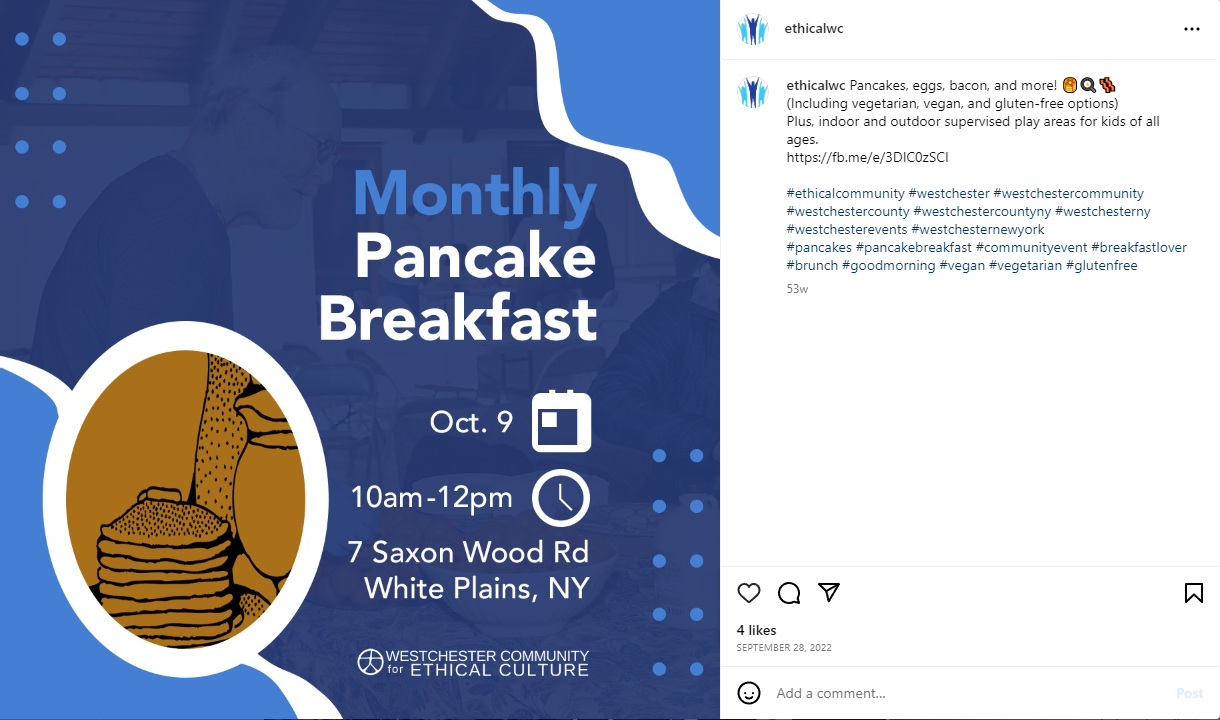 Monthly Pancake Breakfast

Oct. 9

10am-12pm

7 Saxon Wood Rd
White Plains, NY

WESTCHESTER COMMUNITY for ETHICAL CULTURE

ethicalwc

ethicalwc Pancakes, eggs, bacon, and more! 🥞🍳🥓
(Including vegetarian, vegan, and gluten-free options)
Plus, indoor and outdoor supervised play areas for kids of all ages.
https://fb.me/e/3DIC0zSCI

#ethicalcommunity #westchester #westchestercommunity #westchestercounty #westchestercountyny #westchesterny #westchesterevents #westchesternewyork #pancakes #pancakebreakfast #communityevent #breakfastlover #brunch #goodmorning #vegan #vegetarian #glutenfree

53w

4 likes
SEPTEMBER 28, 2022

Add a comment...
Post